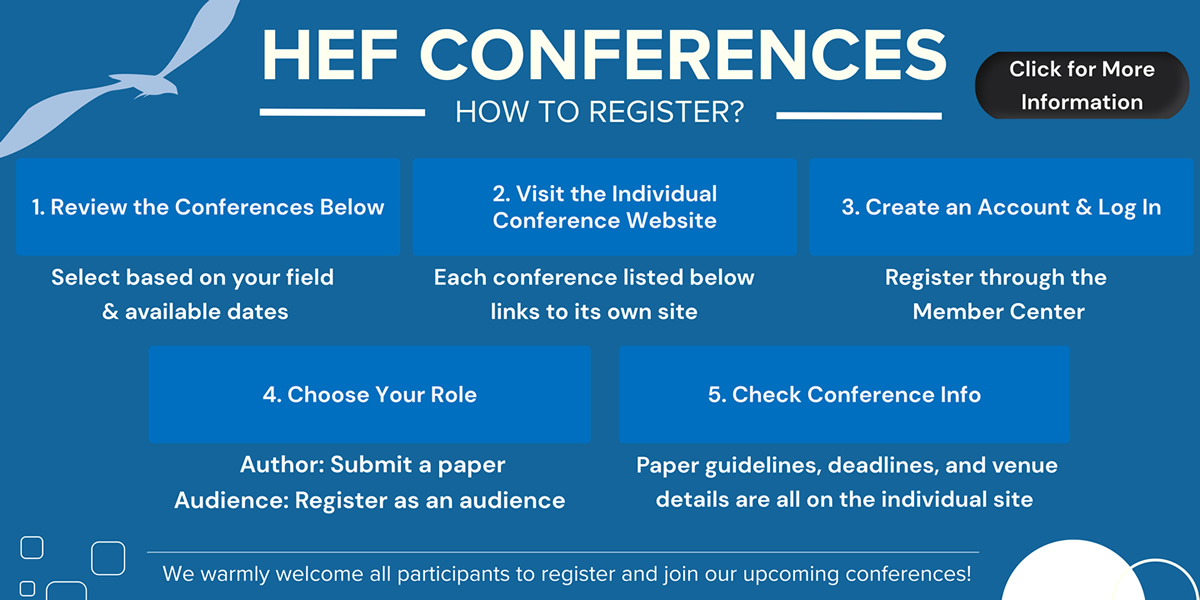 HEF CONFERENCES

HOW TO REGISTER?

Click for More Information

1. Review the Conferences Below

Select based on your field & available dates

2. Visit the Individual Conference Website

Each conference listed below links to its own site

3. Create an Account & Log In

Register through the Member Center

4. Choose Your Role

Author: Submit a paper
Audience: Register as an audience

5. Check Conference Info

Paper guidelines, deadlines, and venue details are all on the individual site

We warmly welcome all participants to register and join our upcoming conferences!